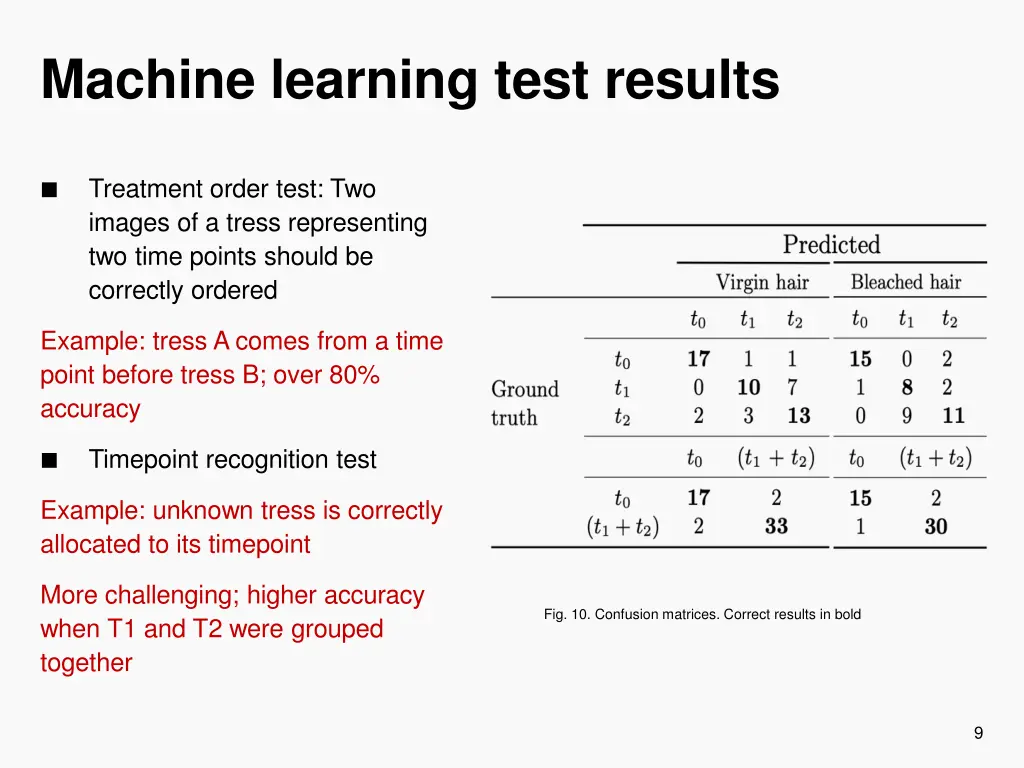 Machine learning test results

■ Treatment order test: Two images of a tress representing two time points should be correctly ordered

Example: tress A comes from a time point before tress B; over 80% accuracy

■ Timepoint recognition test

Example: unknown tress is correctly allocated to its timepoint

More challenging; higher accuracy when T1 and T2 were grouped together

| | | Predicted | | | | | |
|---|---|---|---|---|---|---|---|
| | | Virgin hair | | | Bleached hair | | |
| | | $t_0$ | $t_1$ | $t_2$ | $t_0$ | $t_1$ | $t_2$ |
| Ground truth | $t_0$ | **17** | 1 | 1 | **15** | 0 | 2 |
| | $t_1$ | 0 | **10** | 7 | 1 | **8** | 2 |
| | $t_2$ | 2 | 3 | **13** | 0 | 9 | **11** |
| | | $t_0$ | $(t_1 + t_2)$ | | $t_0$ | $(t_1 + t_2)$ | |
| | $t_0$ | **17** | 2 | | **15** | 2 | |
| | $(t_1 + t_2)$ | 2 | **33** | | 1 | **30** | |

Fig. 10. Confusion matrices. Correct results in bold

9